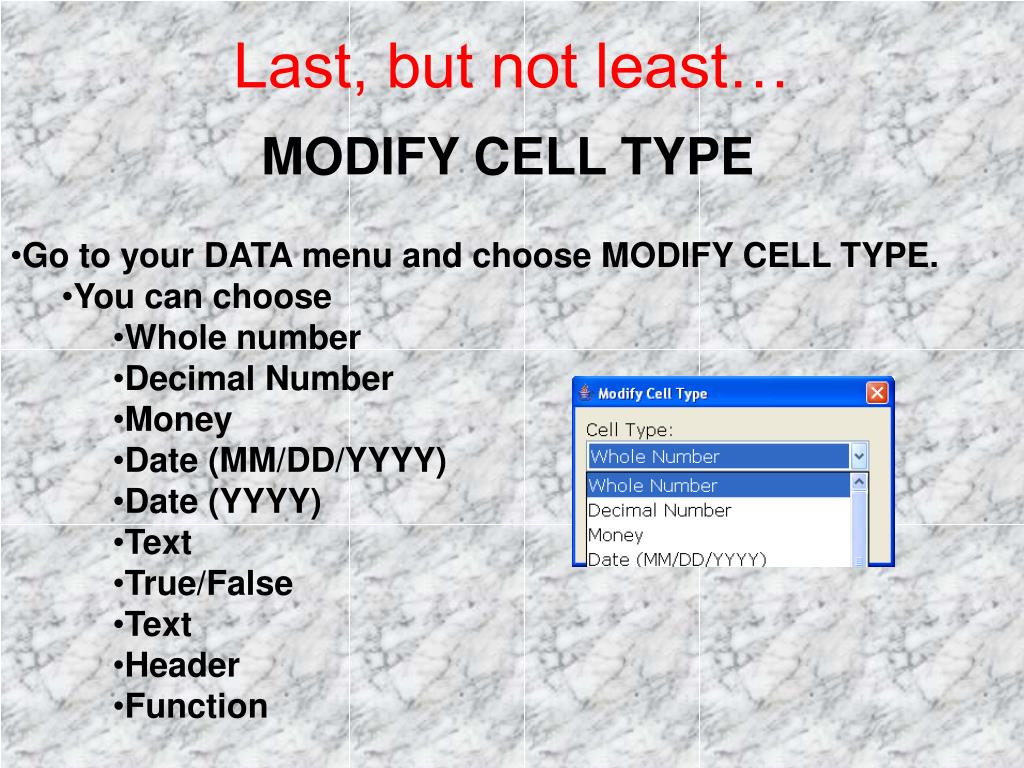 Last, but not least…

MODIFY CELL TYPE

•Go to your DATA menu and choose MODIFY CELL TYPE.
•You can choose
•Whole number
•Decimal Number
•Money
•Date (MM/DD/YYYY)
•Date (YYYY)
•Text
•True/False
•Text
•Header
•Function

Modify Cell Type
Cell Type:
Whole Number
Whole Number
Decimal Number
Money
Date (MM/DD/YYYY)